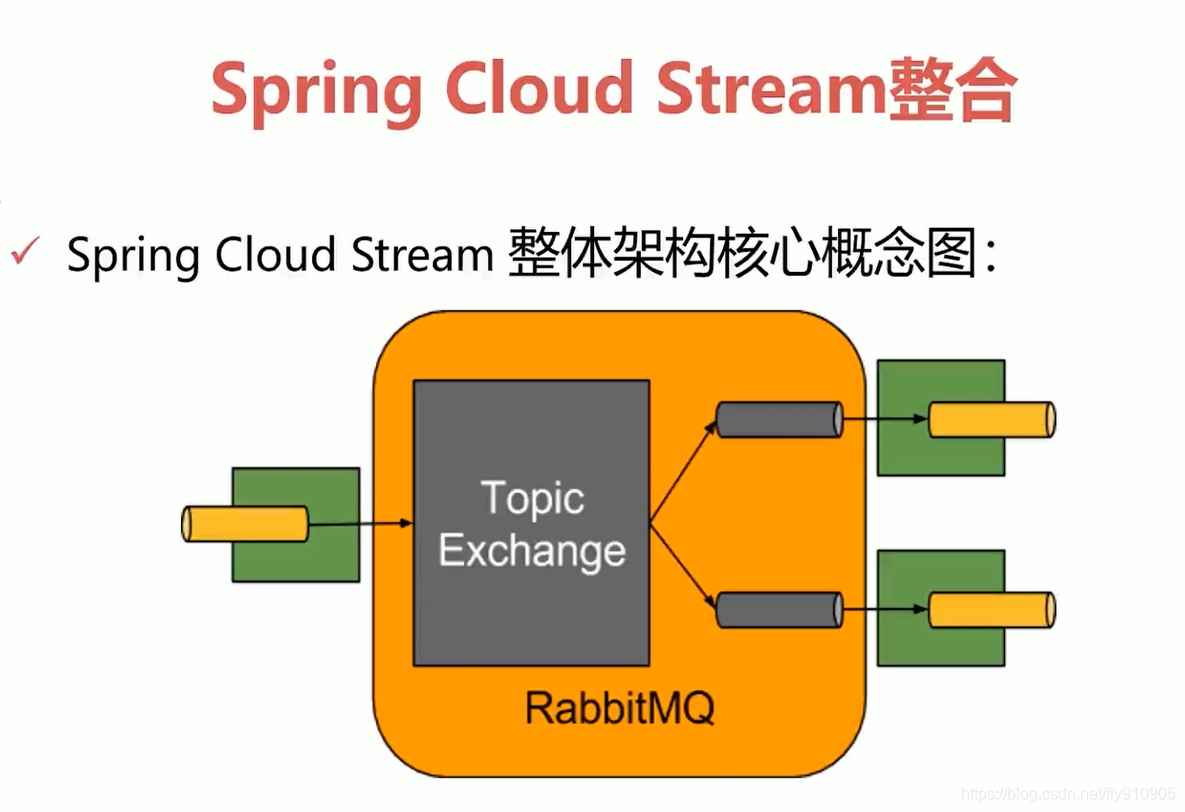 Spring Cloud Stream整合

✓ Spring Cloud Stream 整体架构核心概念图:

Topic Exchange

RabbitMQ

https://blog.csdn.net/fly910905